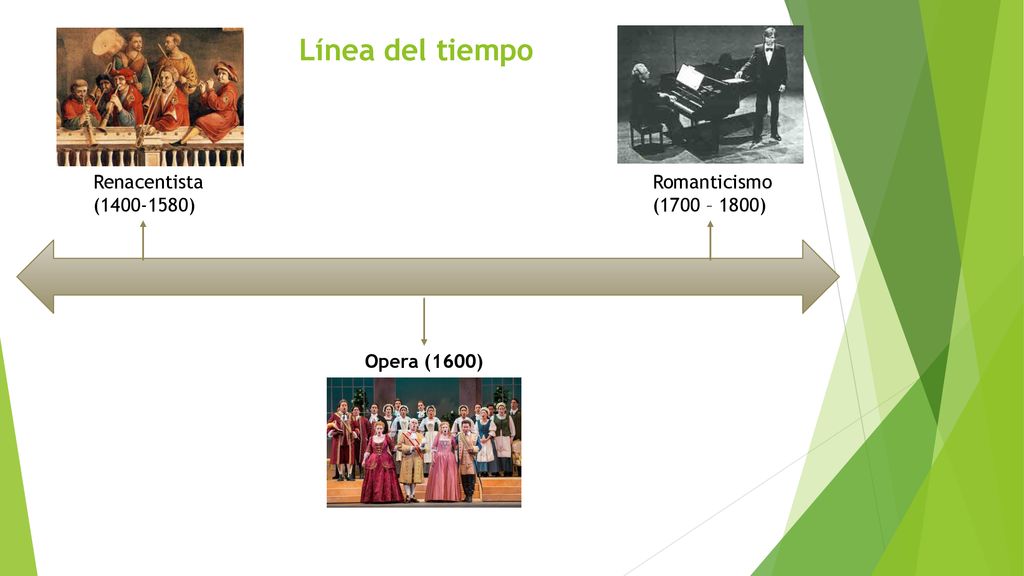 Línea del tiempo

Renacentista
(1400-1580)

Romanticismo
(1700 – 1800)

Opera (1600)